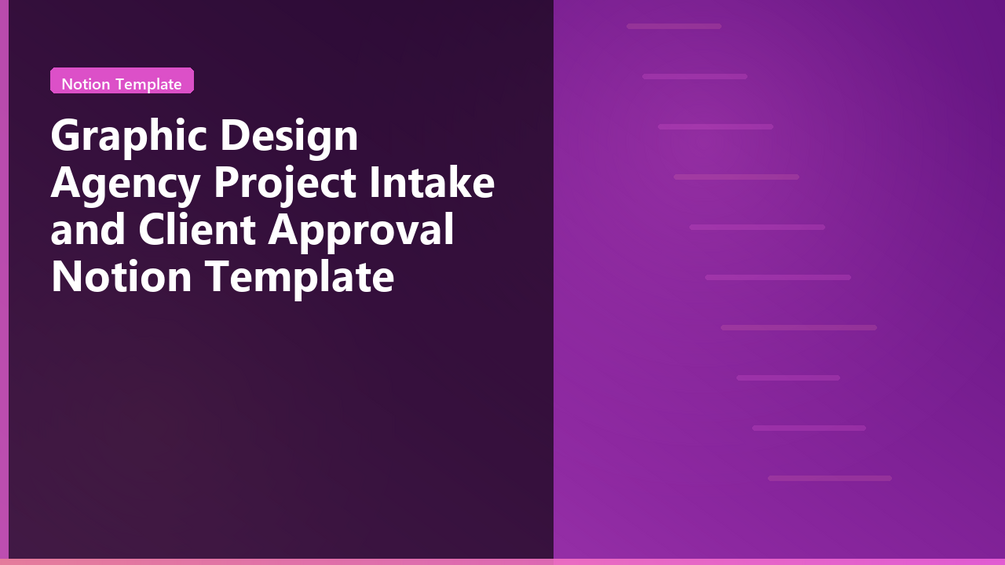 Notion Template

Graphic Design Agency Project Intake and Client Approval Notion Template